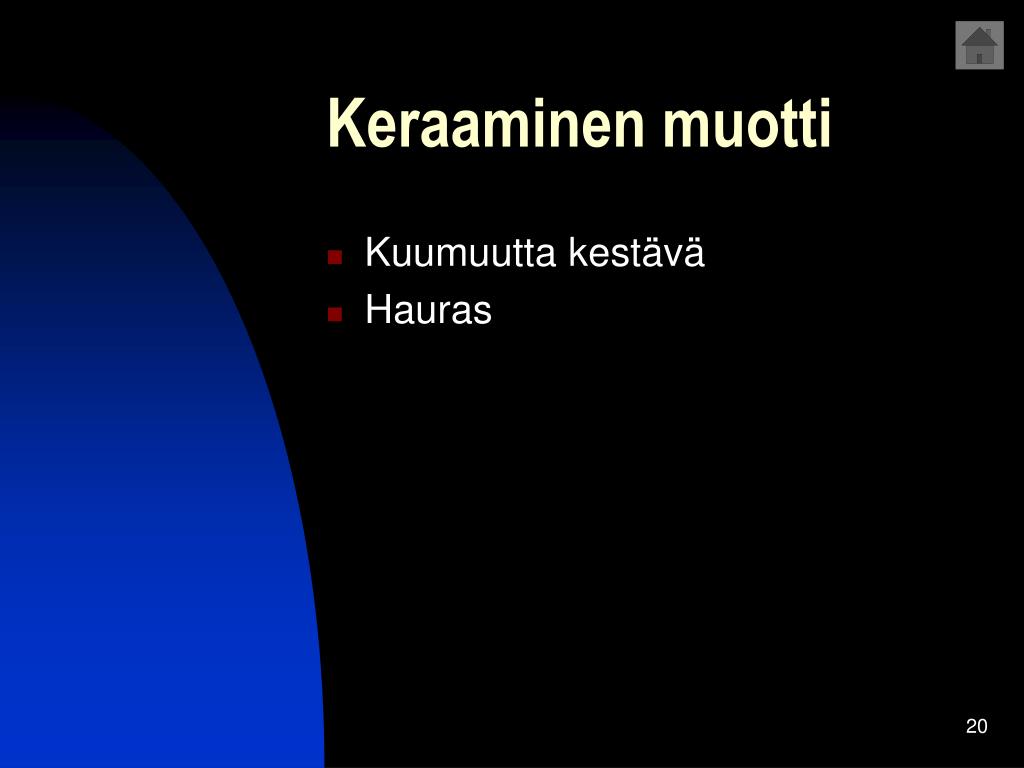 Keraaminen muotti

- Kuumuutta kestävä
- Hauras

20